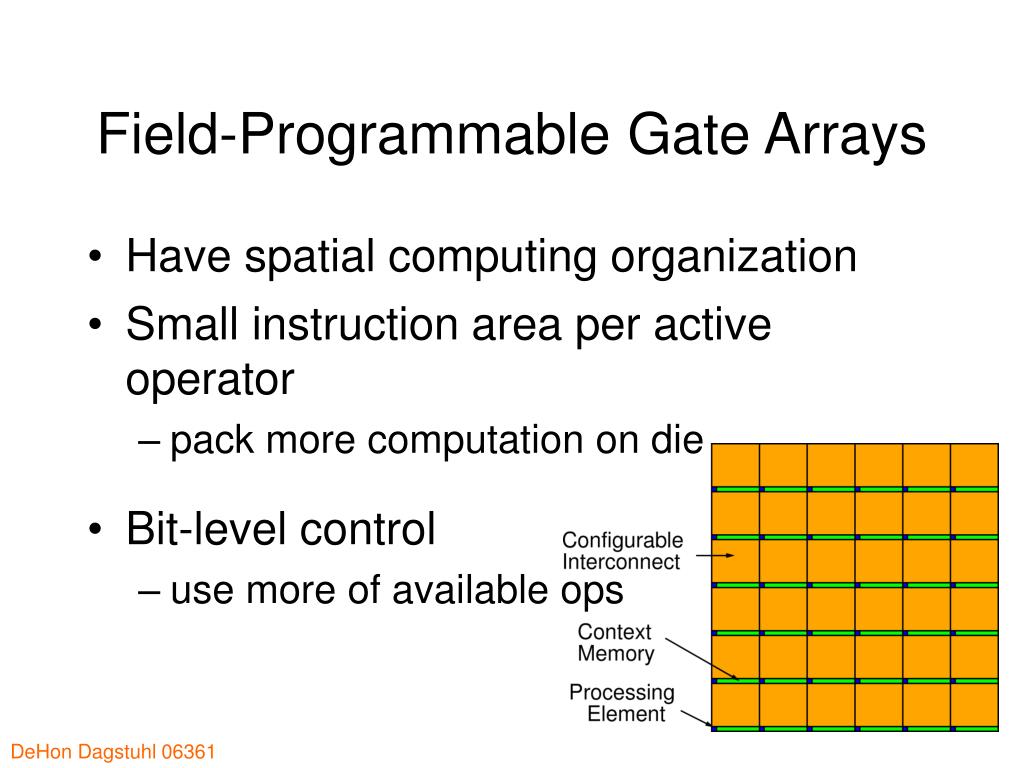 Field-Programmable Gate Arrays

• Have spatial computing organization
• Small instruction area per active operator
– pack more computation on die

• Bit-level control
– use more of available ops

Configurable Interconnect

Context Memory

Processing Element

DeHon Dagstuhl 06361